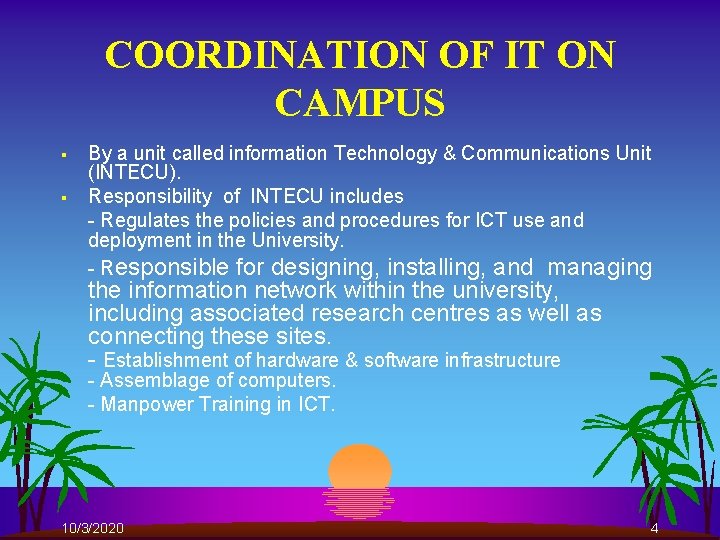 COORDINATION OF IT ON CAMPUS

▪ By a unit called information Technology & Communications Unit (INTECU).

▪ Responsibility of INTECU includes

- Regulates the policies and procedures for ICT use and deployment in the University.

- Responsible for designing, installing, and managing the information network within the university, including associated research centres as well as connecting these sites.

- Establishment of hardware & software infrastructure

- Assemblage of computers.

- Manpower Training in ICT.

10/3/2020

4